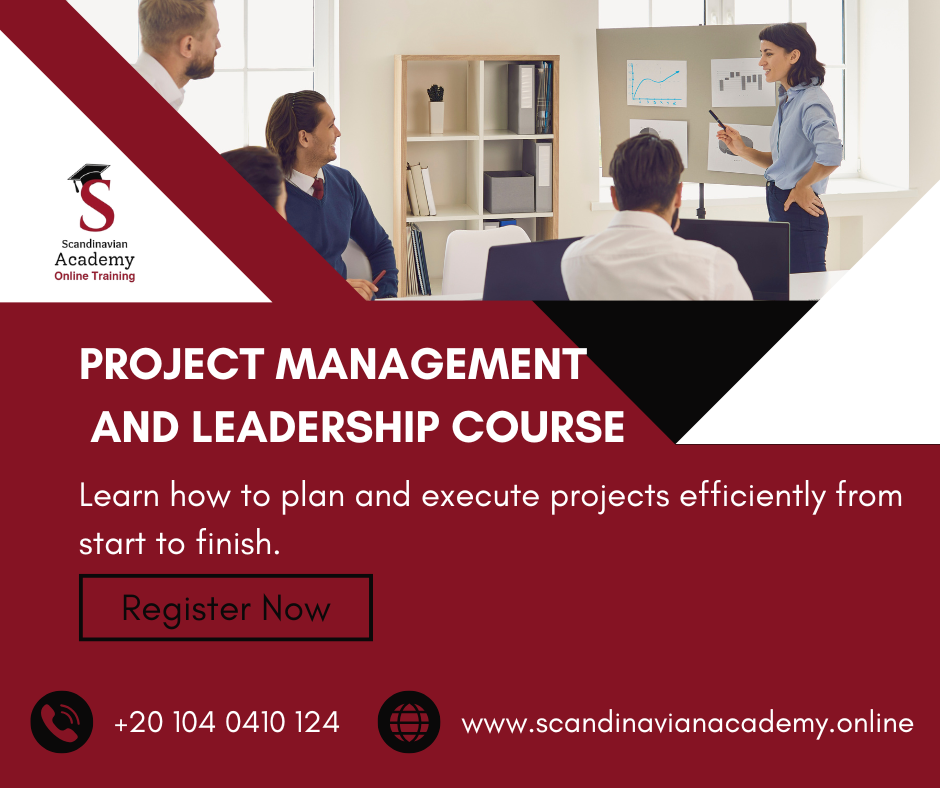 S
Scandinavian
Academy
Online Training

PROJECT MANAGEMENT AND LEADERSHIP COURSE

Learn how to plan and execute projects efficiently from start to finish.

Register Now

+20 104 0410 124

www.scandinavianacademy.online